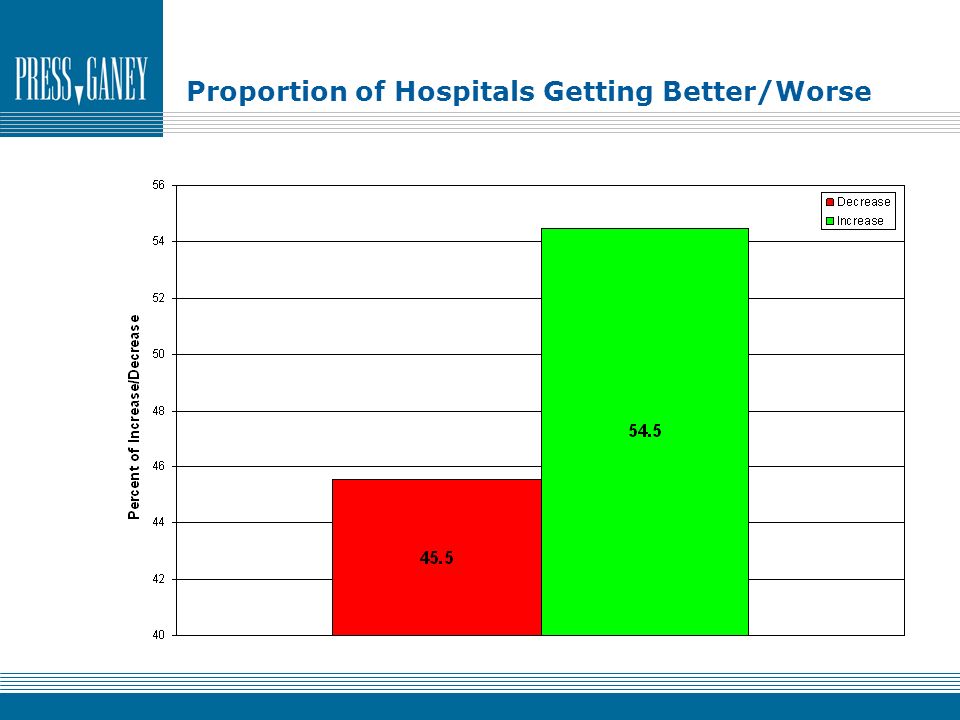 PRESS GANEY

Proportion of Hospitals Getting Better/Worse

Percent of Increase/Decrease

56
54
52
50
48
46
44
42
40

Decrease
Increase

45.5

54.5